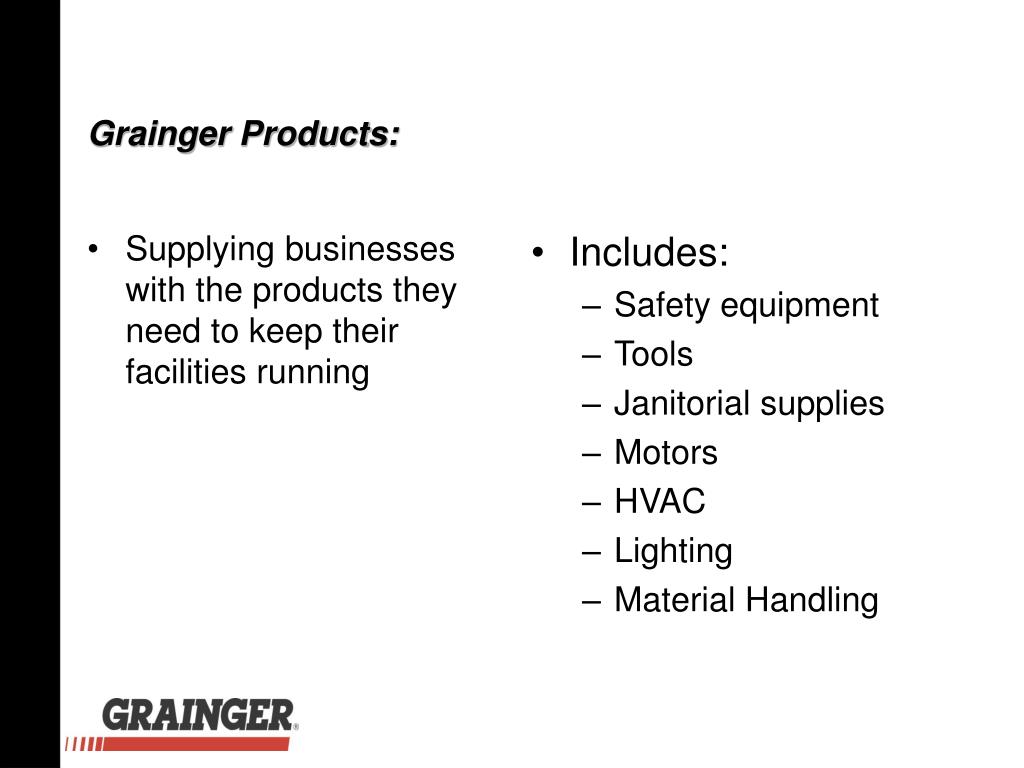 Grainger Products:

• Supplying businesses with the products they need to keep their facilities running

• Includes:
– Safety equipment
– Tools
– Janitorial supplies
– Motors
– HVAC
– Lighting
– Material Handling

GRAINGER®